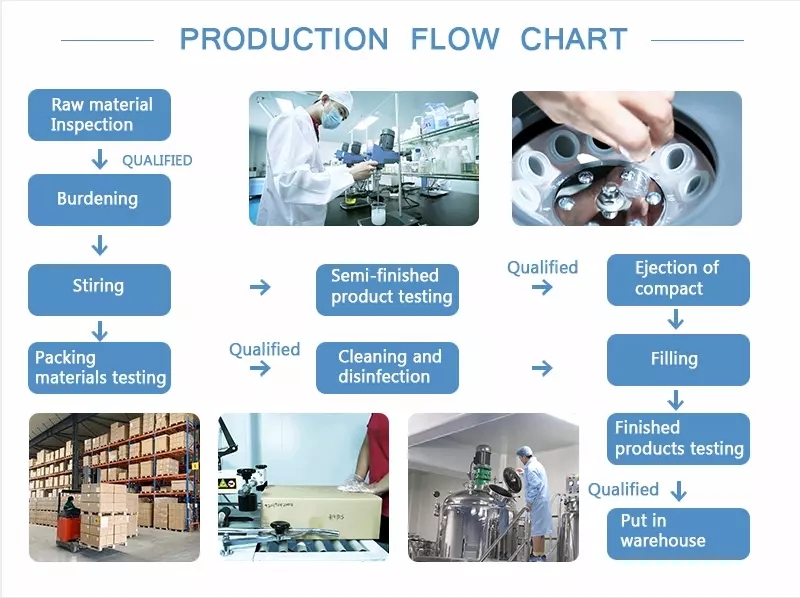 PRODUCTION FLOW CHART

Raw material Inspection

QUALIFIED

Burdening

Stiring

Semi-finished product testing

Qualified

Ejection of compact

Packing materials testing

Qualified

Cleaning and disinfection

Filling

Finished products testing

Qualified

Put in warehouse